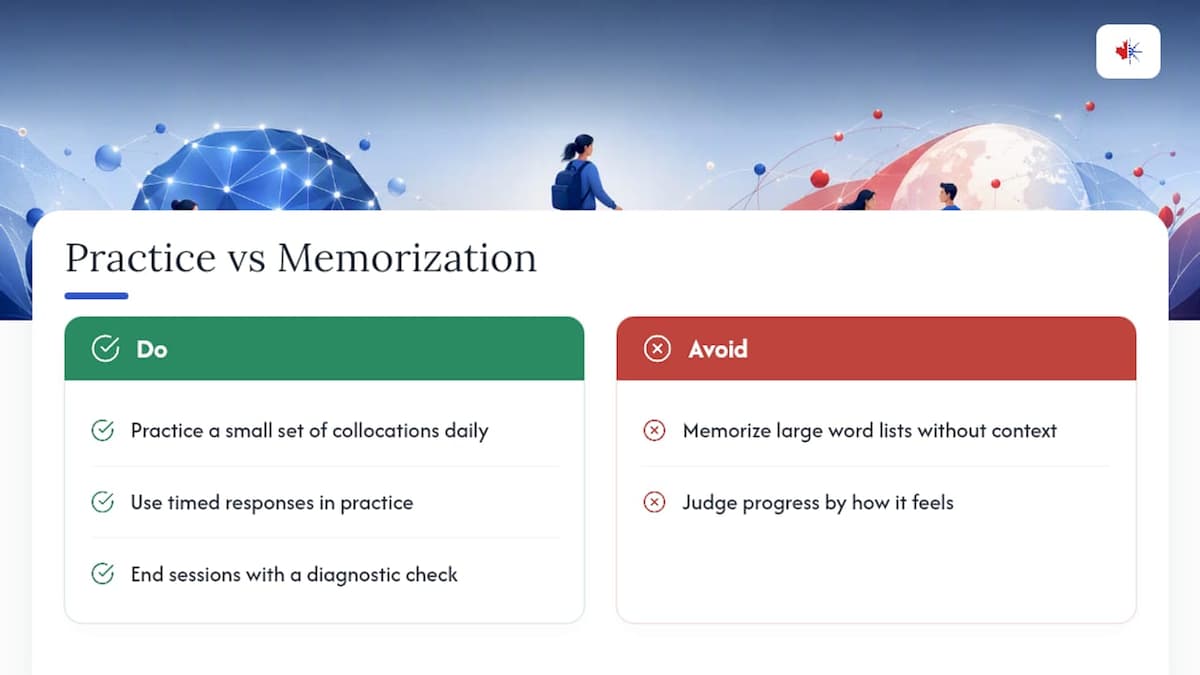 Practice vs Memorization

Do

Practice a small set of collocations daily

Use timed responses in practice

End sessions with a diagnostic check

Avoid

Memorize large word lists without context

Judge progress by how it feels